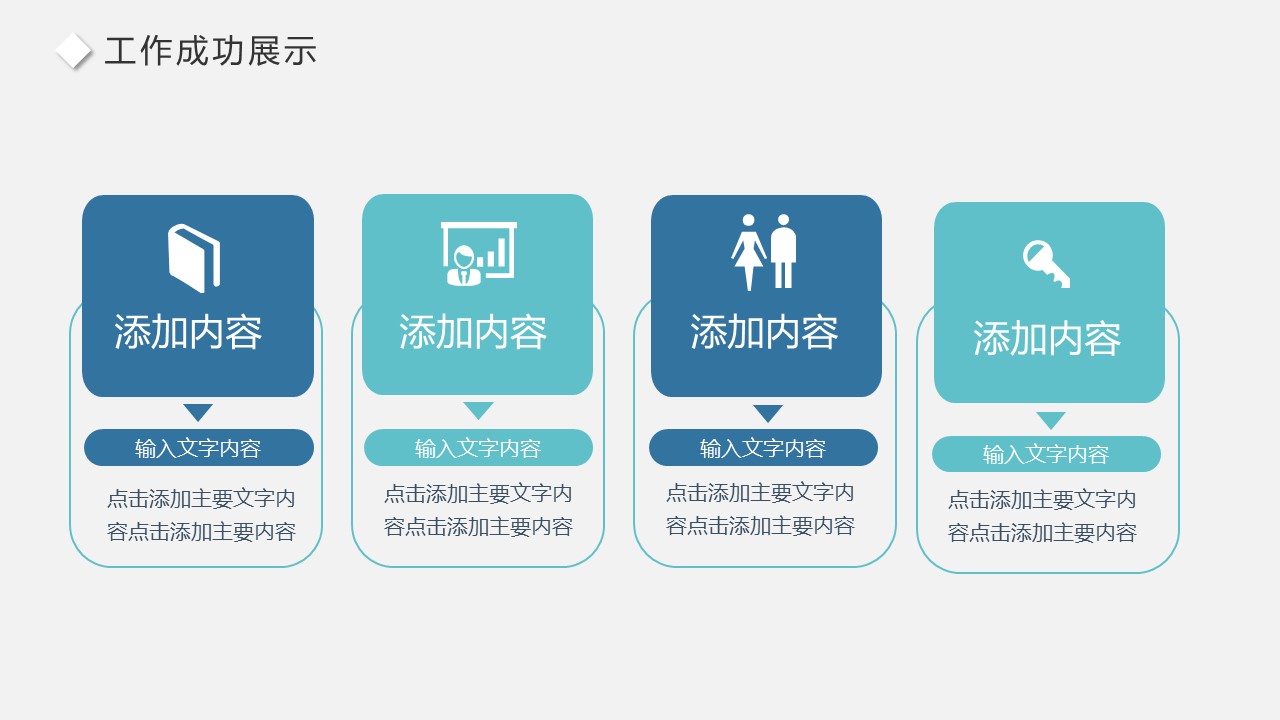 工作成功展示

添加内容

输入文字内容

点击添加主要文字内容点击添加主要内容

添加内容

输入文字内容

点击添加主要文字内容点击添加主要内容

添加内容

输入文字内容

点击添加主要文字内容点击添加主要内容

添加内容

输入文字内容

点击添加主要文字内容点击添加主要内容